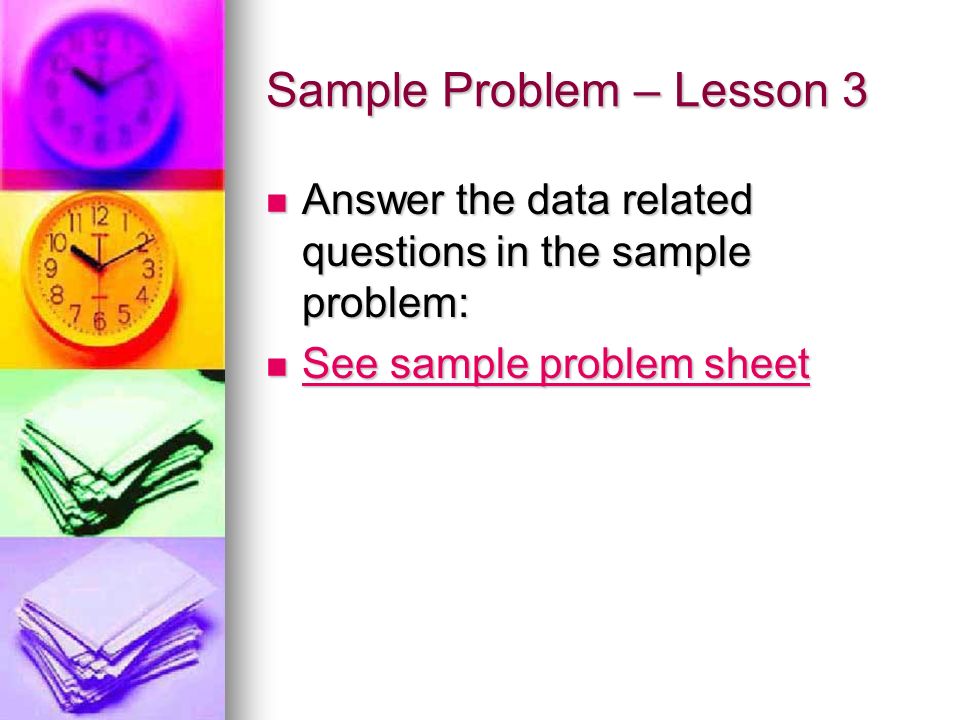 Sample Problem – Lesson 3

Answer the data related questions in the sample problem:

See sample problem sheet